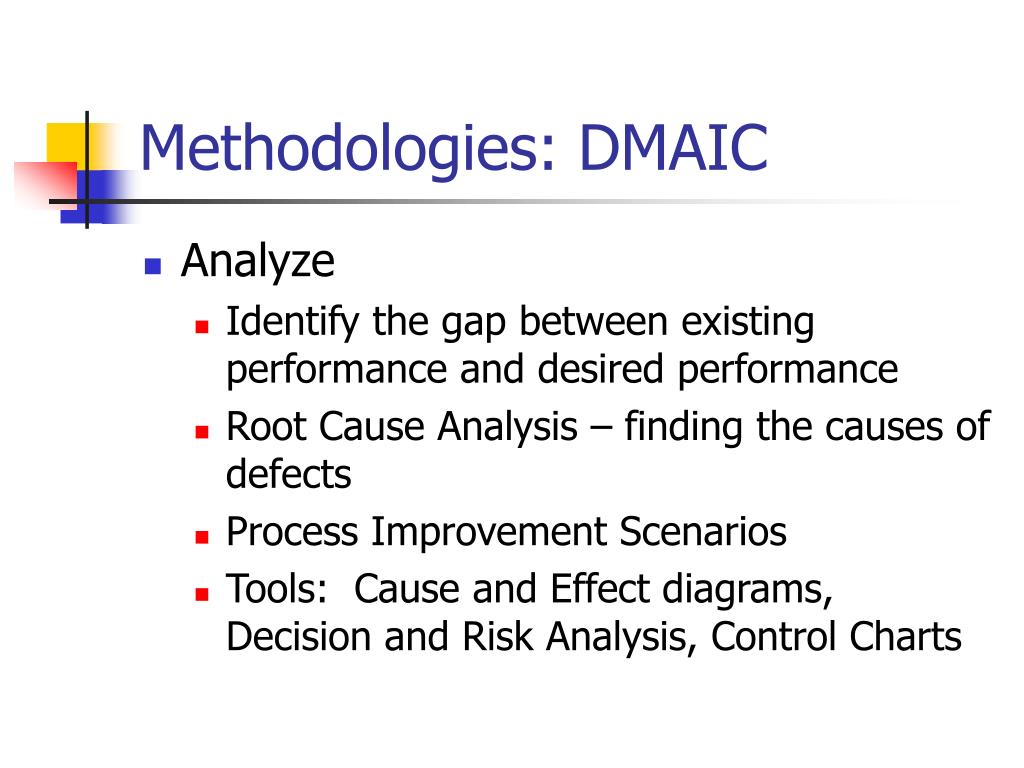 Methodologies: DMAIC

- Analyze
  - Identify the gap between existing performance and desired performance
  - Root Cause Analysis – finding the causes of defects
  - Process Improvement Scenarios
  - Tools:  Cause and Effect diagrams, Decision and Risk Analysis, Control Charts